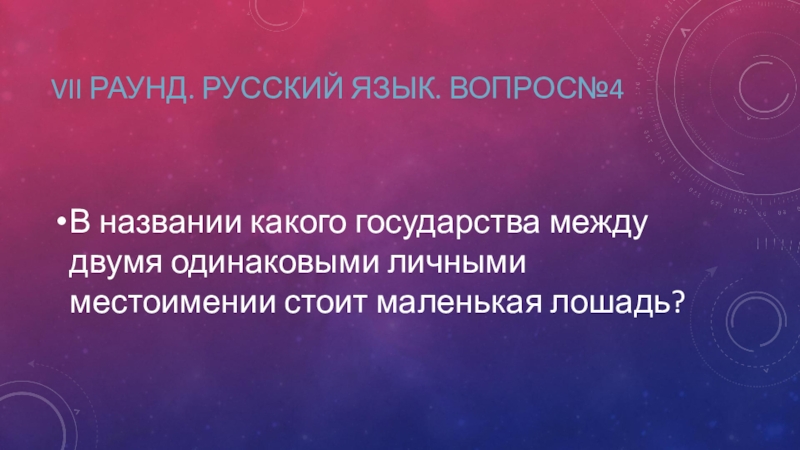 VII РАУНД. РУССКИЙ ЯЗЫК. ВОПРОС№4

•В названии какого государства между двумя одинаковыми личными местоимении стоит маленькая лошадь?